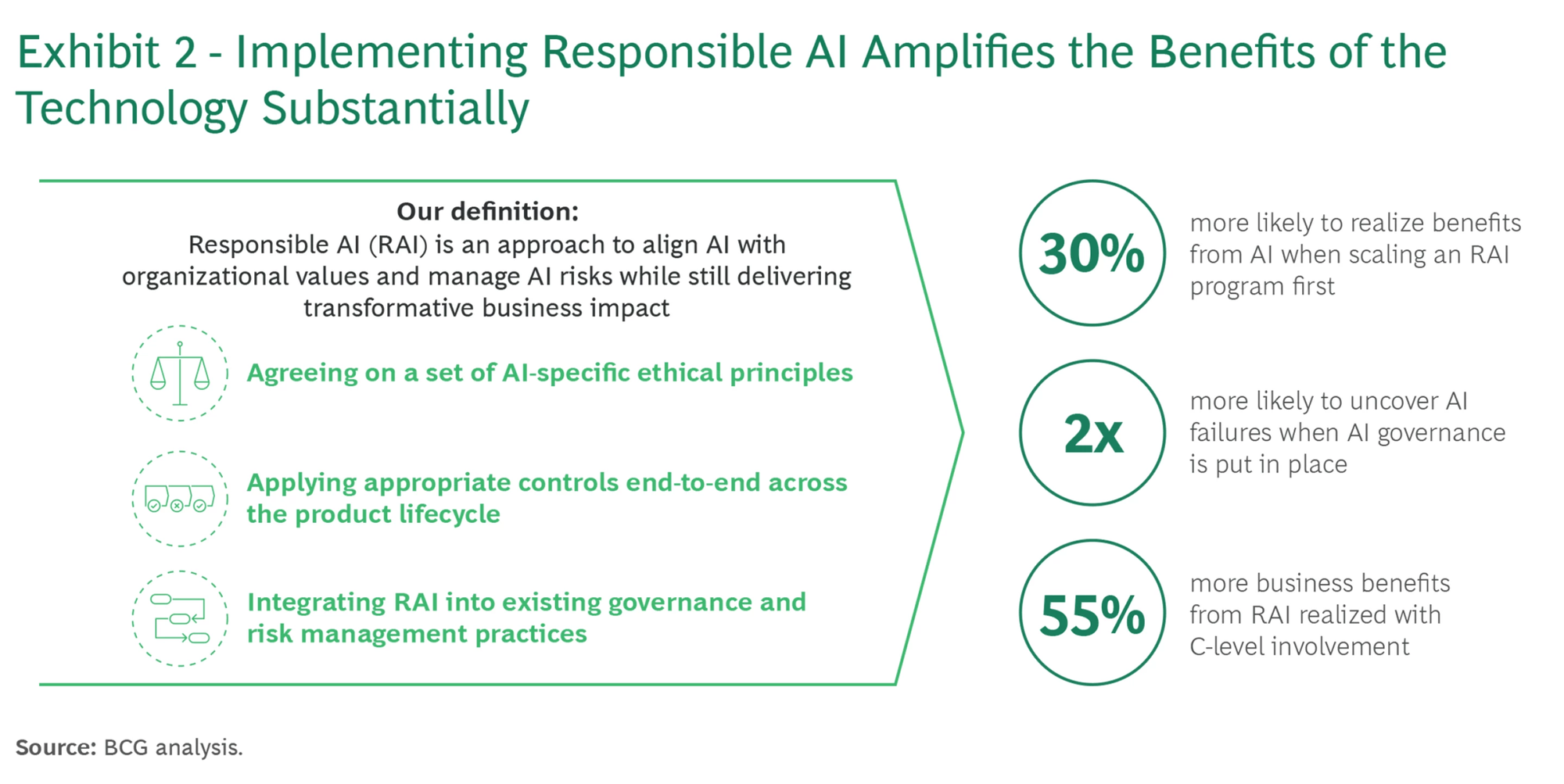 Exhibit 2 - Implementing Responsible AI Amplifies the Benefits of the Technology Substantially

Our definition:
Responsible AI (RAI) is an approach to align AI with organizational values and manage AI risks while still delivering transformative business impact

Agreeing on a set of AI-specific ethical principles

Applying appropriate controls end-to-end across the product lifecycle

Integrating RAI into existing governance and risk management practices

30%
more likely to realize benefits from AI when scaling an RAI program first

2x
more likely to uncover AI failures when AI governance is put in place

55%
more business benefits from RAI realized with C-level involvement

Source: BCG analysis.